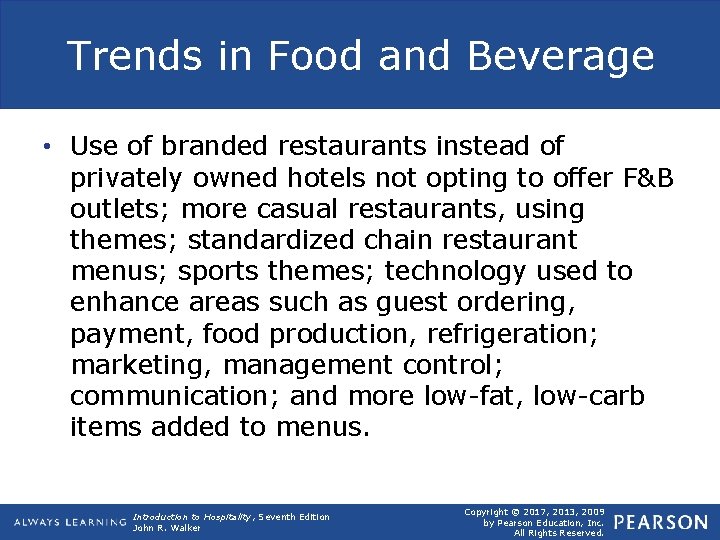 Trends in Food and Beverage

• Use of branded restaurants instead of privately owned hotels not opting to offer F&B outlets; more casual restaurants, using themes; standardized chain restaurant menus; sports themes; technology used to enhance areas such as guest ordering, payment, food production, refrigeration; marketing, management control; communication; and more low-fat, low-carb items added to menus.

ALWAYS LEARNING

Introduction to Hospitality, Seventh Edition
John R. Walker

Copyright © 2017, 2013, 2009
by Pearson Education, Inc.
All Rights Reserved.

PEARSON